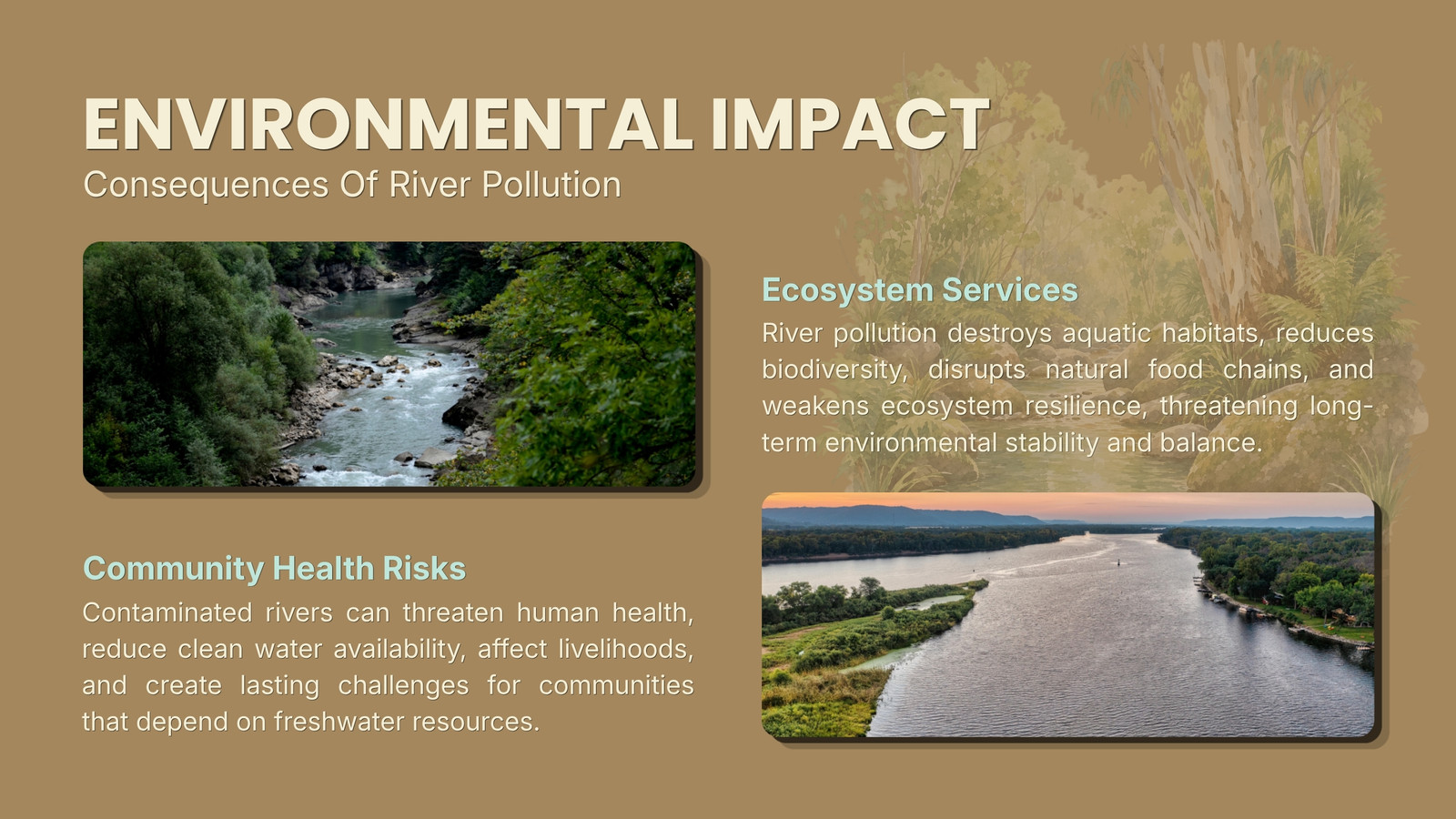 ENVIRONMENTAL IMPACT
Consequences Of River Pollution

Ecosystem Services
River pollution destroys aquatic habitats, reduces biodiversity, disrupts natural food chains, and weakens ecosystem resilience, threatening long-term environmental stability and balance.

Community Health Risks
Contaminated rivers can threaten human health, reduce clean water availability, affect livelihoods, and create lasting challenges for communities that depend on freshwater resources.